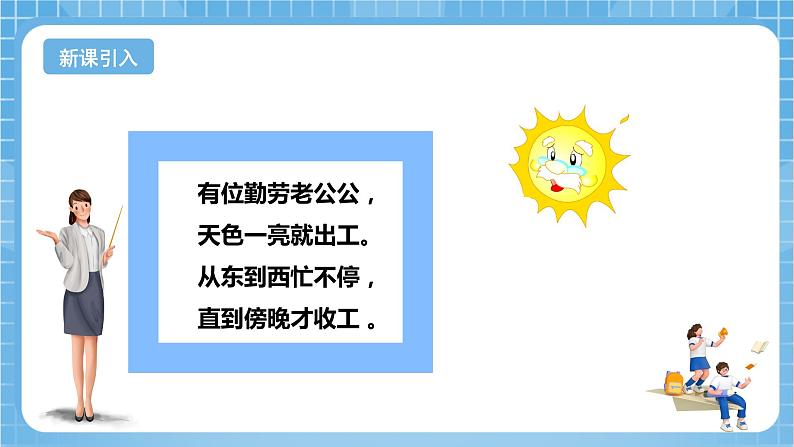 新课引入

有位勤劳老公公，
天色一亮就出工。
从东到西忙不停，
直到傍晚才收工 。